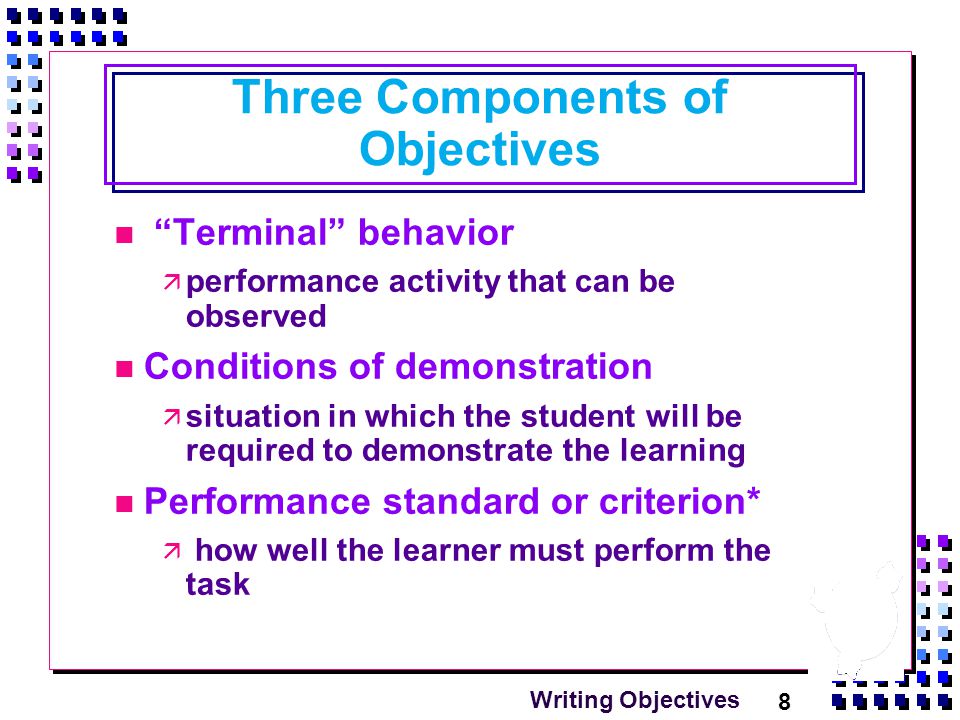 Three Components of Objectives

“Terminal” behavior

performance activity that can be observed

Conditions of demonstration

situation in which the student will be required to demonstrate the learning

Performance standard or criterion*

how well the learner must perform the task

Writing Objectives 8